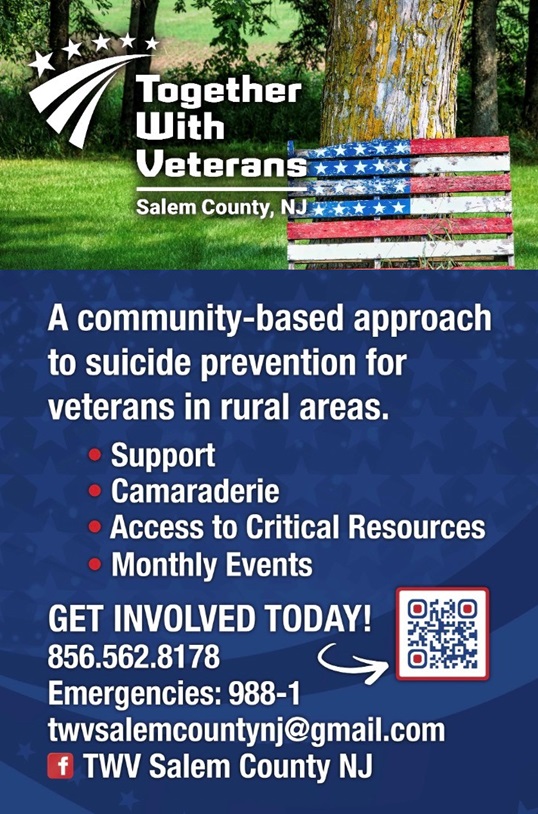 Together With Veterans
Salem County, NJ

A community-based approach to suicide prevention for veterans in rural areas.

• Support
• Camaraderie
• Access to Critical Resources
• Monthly Events

GET INVOLVED TODAY!
856.562.8178
Emergencies: 988-1
twvsalemcountynj@gmail.com
f TWV Salem County NJ